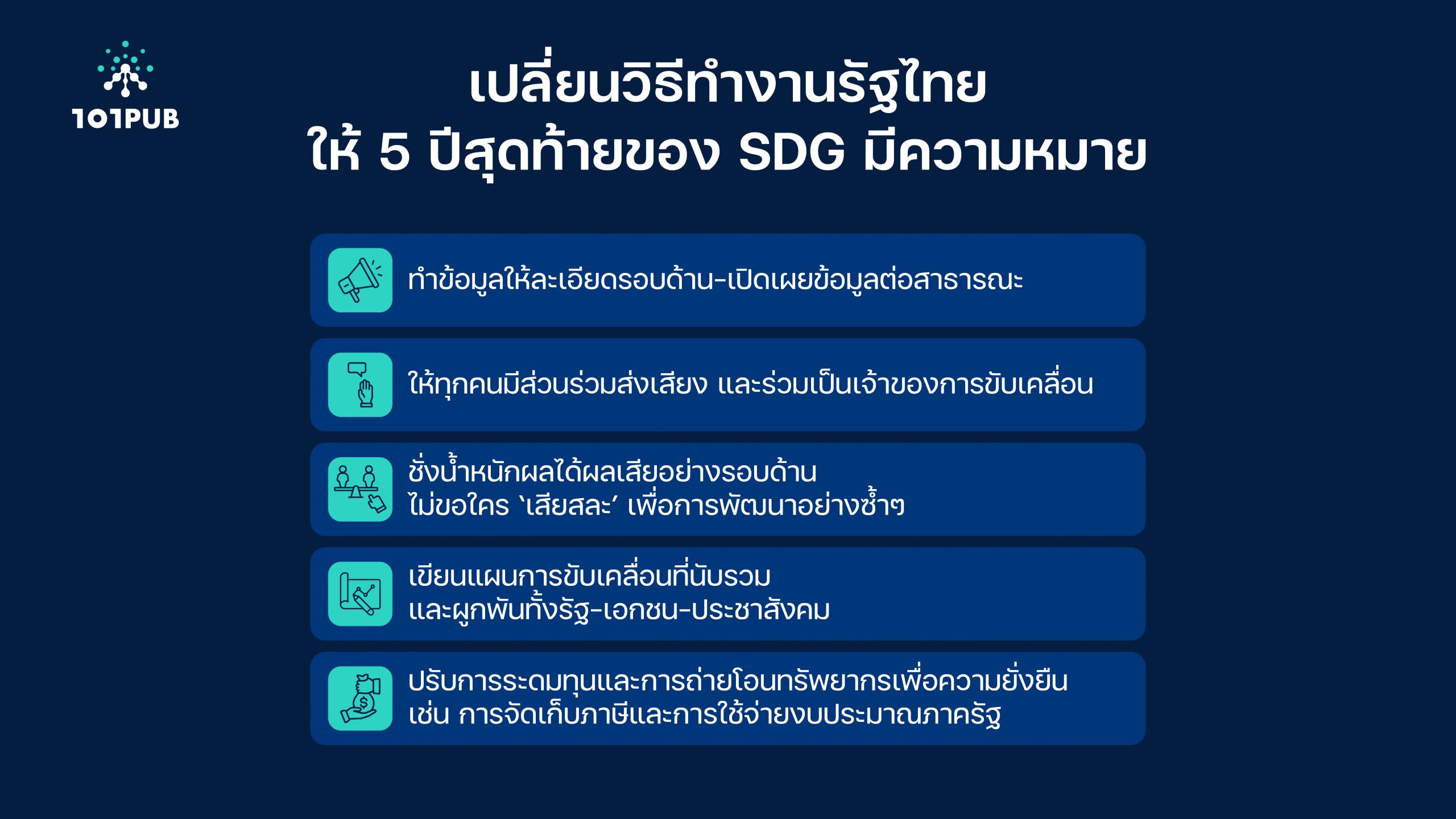 101PUB

เปลี่ยนวิธีทำงานรัฐไทย
ให้ 5 ปีสุดท้ายของ SDG มีความหมาย

ทำข้อมูลให้ละเอียดรอบด้าน-เปิดเผยข้อมูลต่อสาธารณะ

ให้ทุกคนมีส่วนร่วมส่งเสียง และร่วมเป็นเจ้าของการขับเคลื่อน

ชั่งน้ำหนักผลได้ผลเสียอย่างรอบด้าน
ไม่ขอใคร 'เสียสละ' เพื่อการพัฒนาอย่างซ้ำๆ

เขียนแผนการขับเคลื่อนที่นับรวม
และผูกพันทั้งรัฐ-เอกชน-ประชาสังคม

ปรับการระดมทุนและการถ่ายโอนทรัพยากรเพื่อความยั่งยืน
เช่น การจัดเก็บภาษีและการใช้จ่ายงบประมาณภาครัฐ